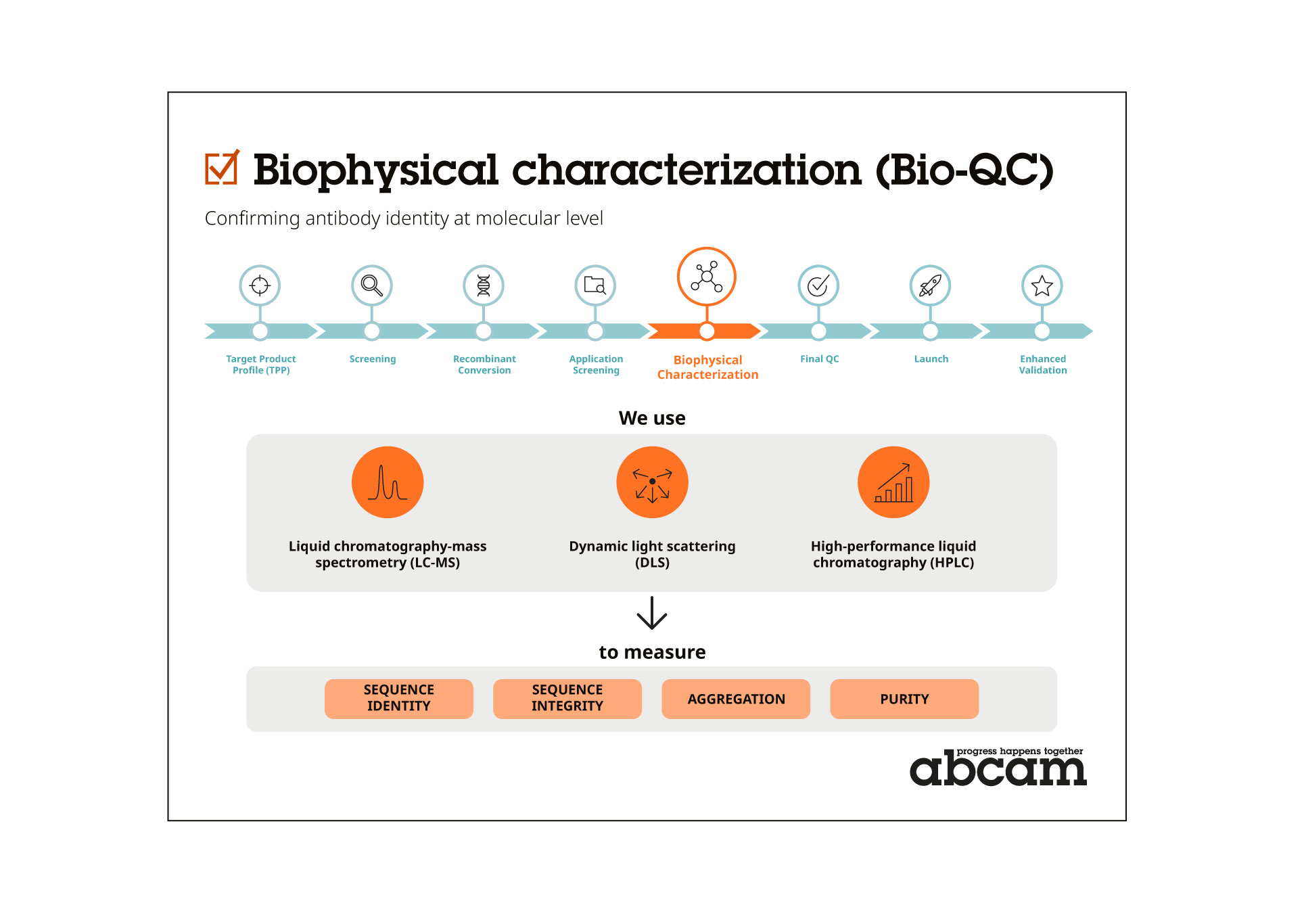 Biophysical characterization (Bio-QC)

Confirming antibody identity at molecular level

Target Product Profile (TPP)

Screening

Recombinant Conversion

Application Screening

Biophysical Characterization

Final QC

Launch

Enhanced Validation

We use

Liquid chromatography-mass spectrometry (LC-MS)

Dynamic light scattering (DLS)

High-performance liquid chromatography (HPLC)

to measure

SEQUENCE IDENTITY

SEQUENCE INTEGRITY

AGGREGATION

PURITY

progress happens together
abcam